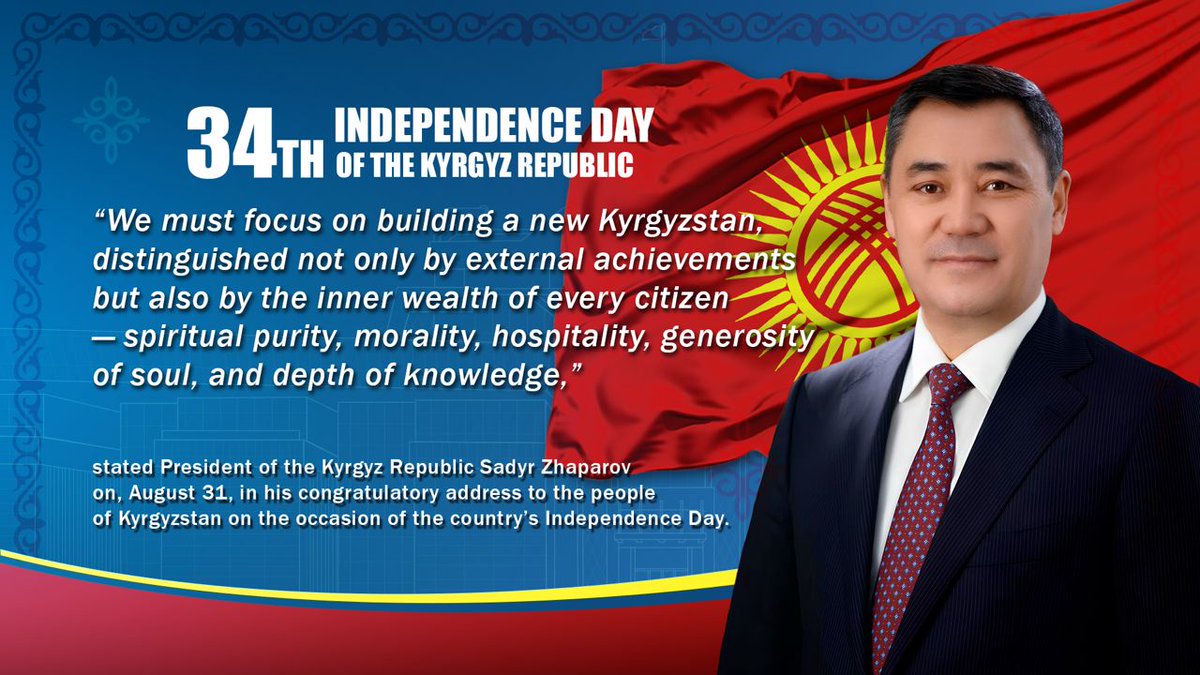 34TH INDEPENDENCE DAY OF THE KYRGYZ REPUBLIC

“We must focus on building a new Kyrgyzstan, distinguished not only by external achievements but also by the inner wealth of every citizen — spiritual purity, morality, hospitality, generosity of soul, and depth of knowledge,”

stated President of the Kyrgyz Republic Sadyr Zhaparov on, August 31, in his congratulatory address to the people of Kyrgyzstan on the occasion of the country’s Independence Day.